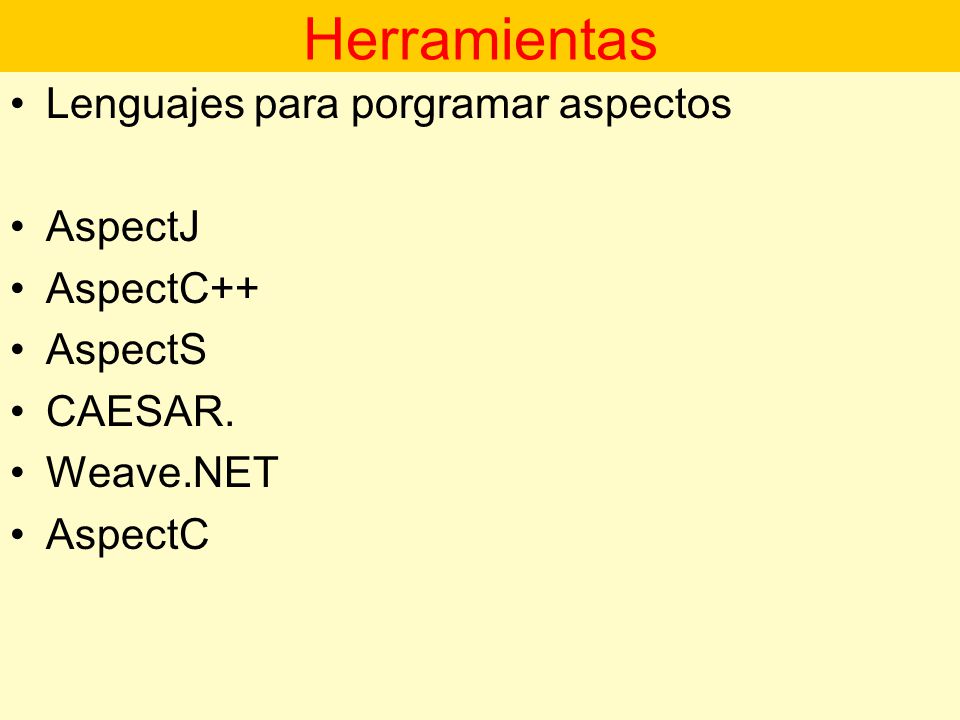 Herramientas

• Lenguajes para porgramar aspectos

• AspectJ
• AspectC++
• AspectS
• CAESAR.
• Weave.NET
• AspectC